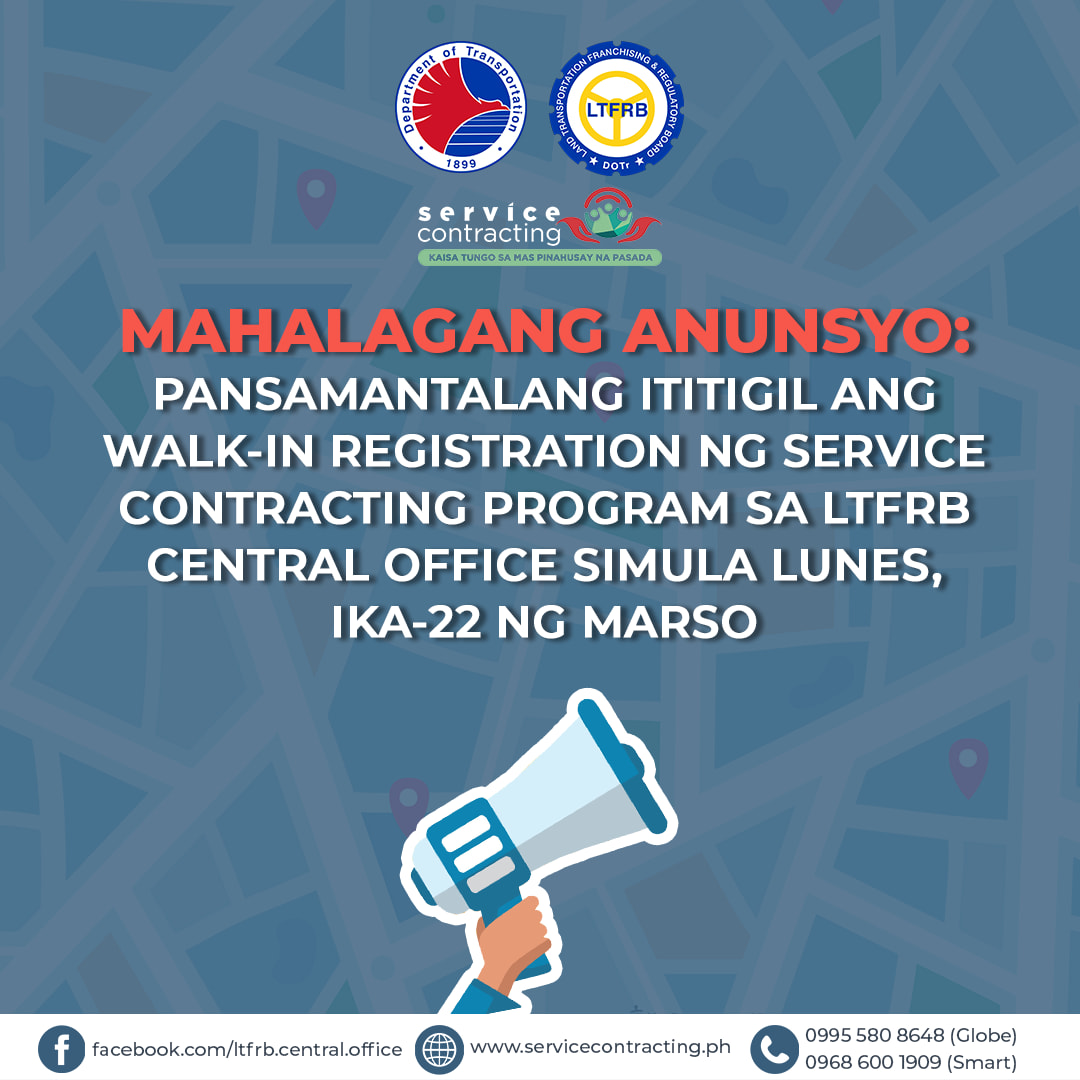 Department of Transportation
1899

LAND TRANSPORTATION FRANCHISING & REGULATORY BOARD
LTFRB
DOTr

service contracting
KAISA TUNGO SA MAS PINAHUSAY NA PASADA

MAHALAGANG ANUNSYO:
PANSAMANTALANG ITITIGIL ANG WALK-IN REGISTRATION NG SERVICE CONTRACTING PROGRAM SA LTFRB CENTRAL OFFICE SIMULA LUNES, IKA-22 NG MARSO

facebook.com/ltfrb.central.office
www.servicecontracting.ph
0995 580 8648 (Globe)
0968 600 1909 (Smart)